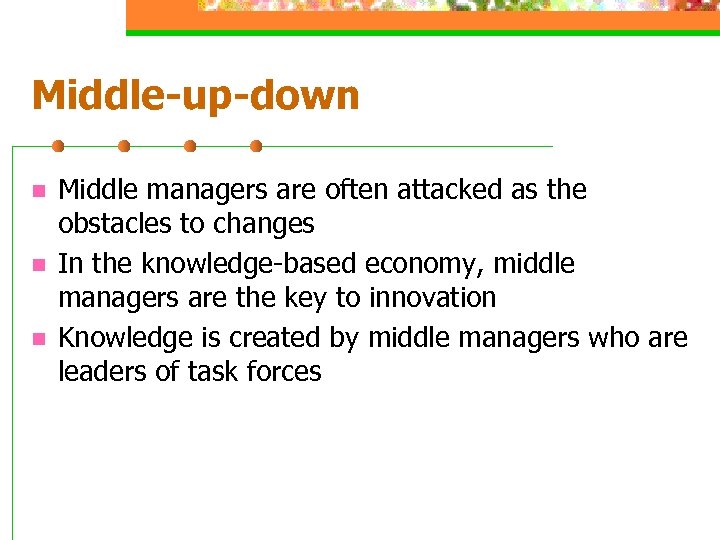 Middle-up-down

- Middle managers are often attacked as the obstacles to changes
- In the knowledge-based economy, middle managers are the key to innovation
- Knowledge is created by middle managers who are leaders of task forces